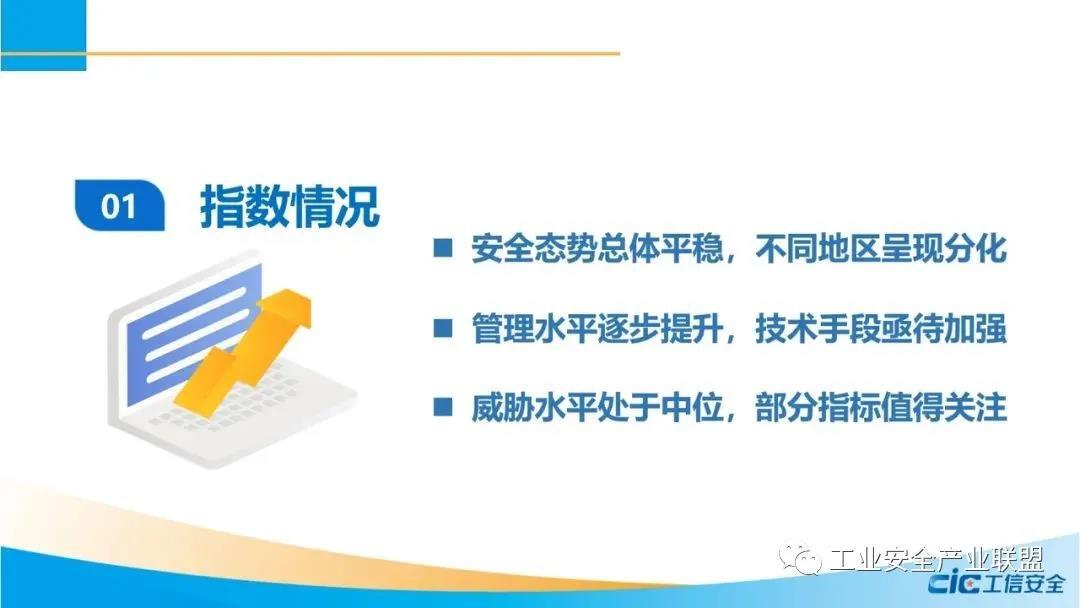 01 指数情况

■ 安全态势总体平稳，不同地区呈现分化

■ 管理水平逐步提升，技术手段亟待加强

■ 威胁水平处于中位，部分指标值得关注

工业安全产业联盟

CIC 工信安全